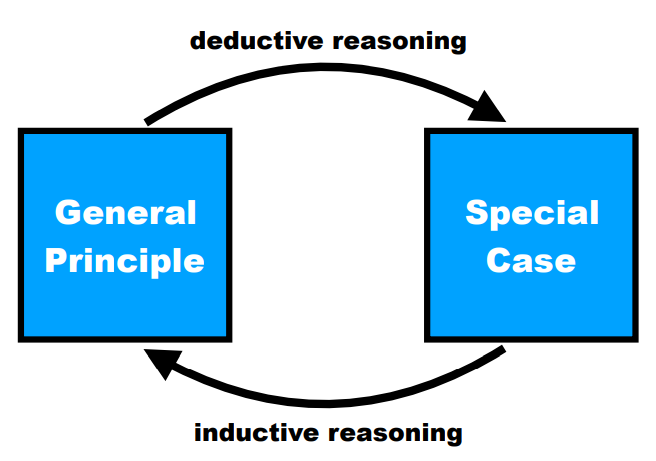 deductive reasoning

General Principle

Special Case

inductive reasoning